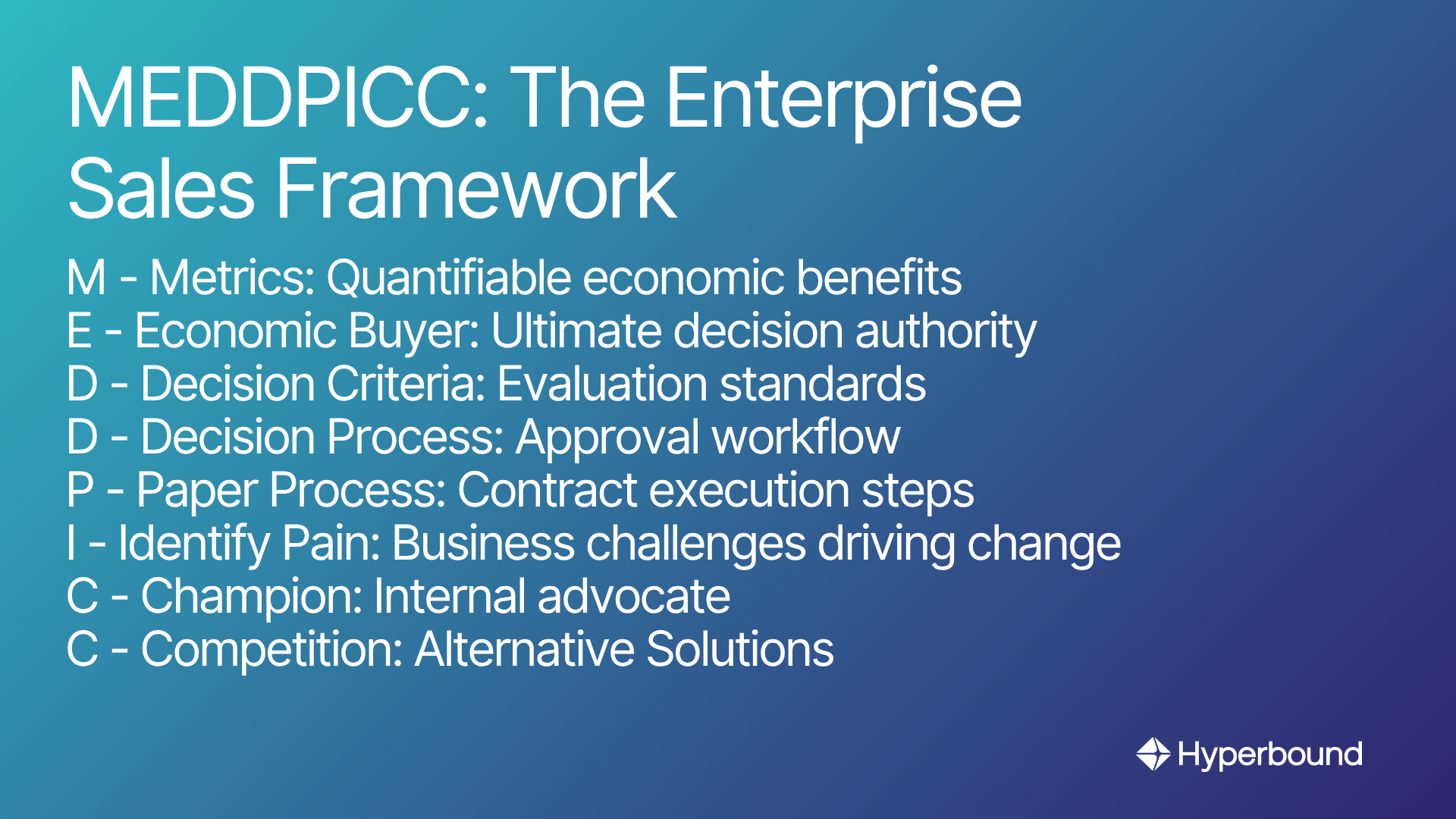 MEDDPICC: The Enterprise Sales Framework

M - Metrics: Quantifiable economic benefits
E - Economic Buyer: Ultimate decision authority
D - Decision Criteria: Evaluation standards
D - Decision Process: Approval workflow
P - Paper Process: Contract execution steps
I - Identify Pain: Business challenges driving change
C - Champion: Internal advocate
C - Competition: Alternative Solutions

Hyperbound